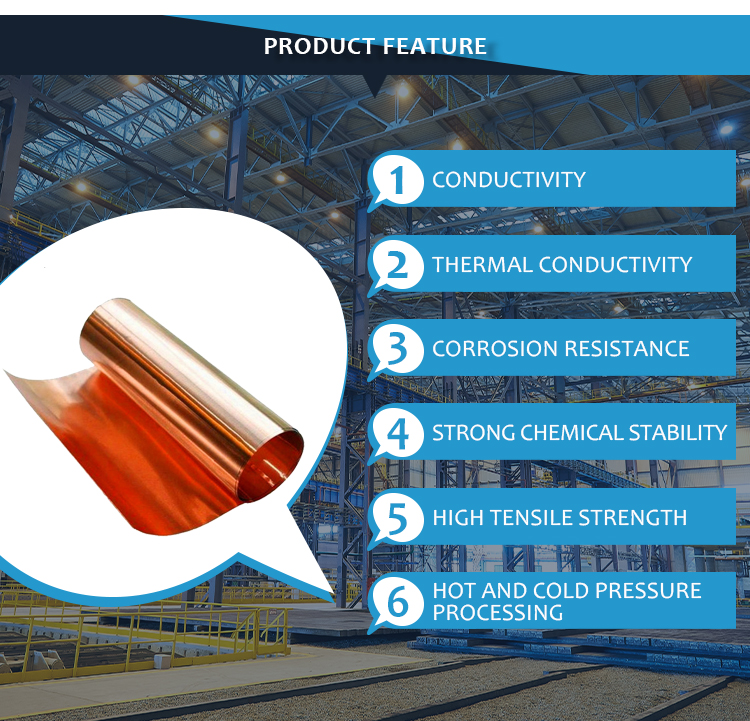 PRODUCT FEATURE

1 CONDUCTIVITY

2 THERMAL CONDUCTIVITY

3 CORROSION RESISTANCE

4 STRONG CHEMICAL STABILITY

5 HIGH TENSILE STRENGTH

6 HOT AND COLD PRESSURE PROCESSING